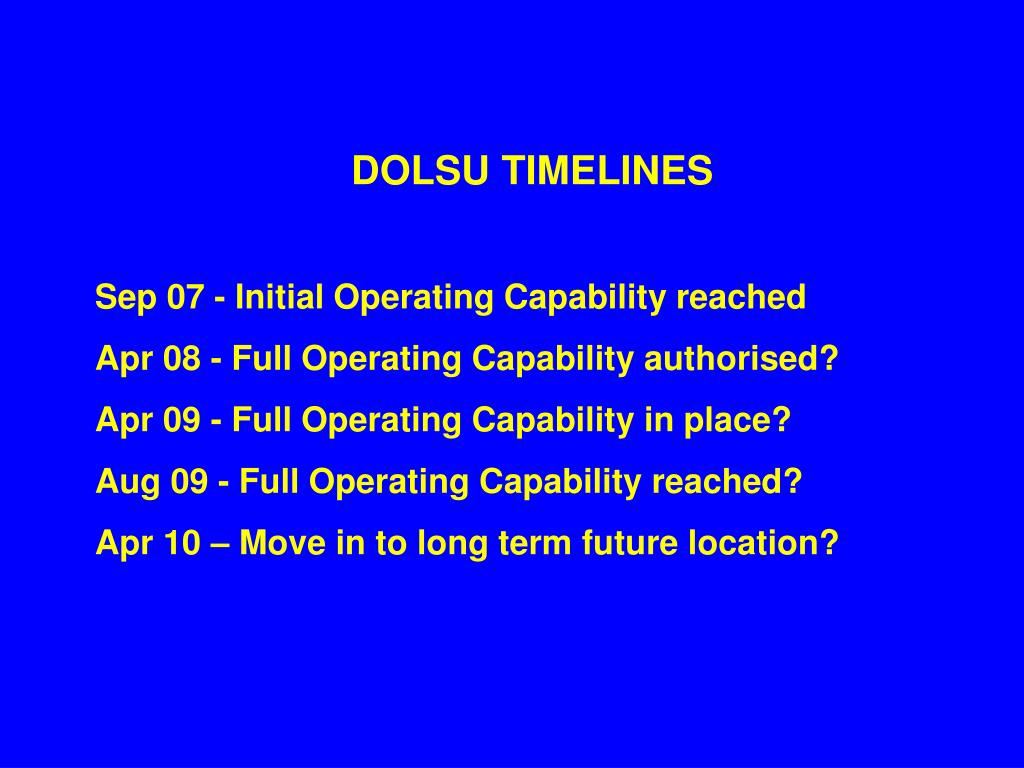 DOLSU TIMELINES

Sep 07 - Initial Operating Capability reached

Apr 08 - Full Operating Capability authorised?

Apr 09 - Full Operating Capability in place?

Aug 09 - Full Operating Capability reached?

Apr 10 – Move in to long term future location?